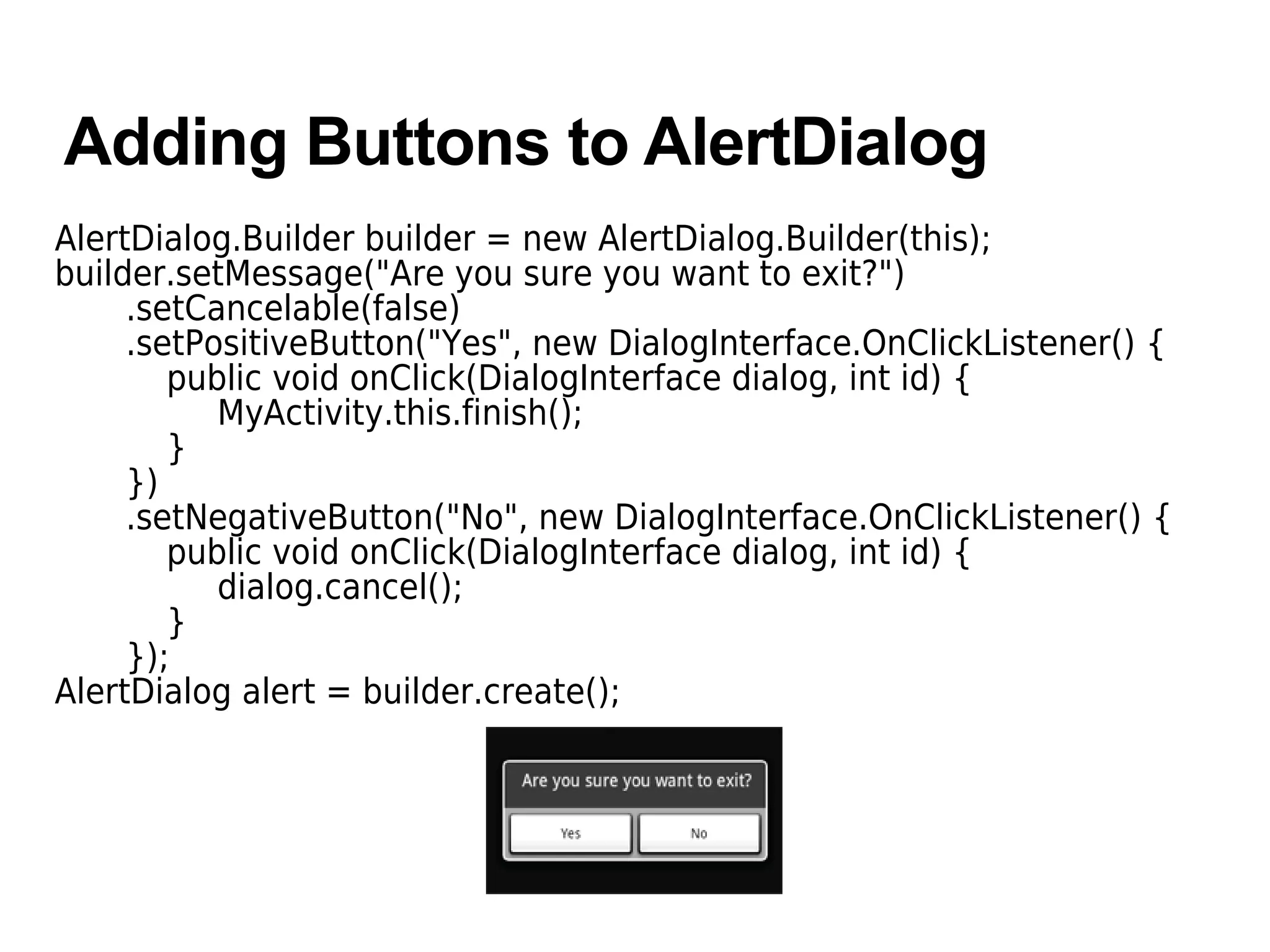 Adding Buttons to AlertDialog

AlertDialog.Builder builder = new AlertDialog.Builder(this);
builder.setMessage("Are you sure you want to exit?")
       .setCancelable(false)
       .setPositiveButton("Yes", new DialogInterface.OnClickListener() {
           public void onClick(DialogInterface dialog, int id) {
                MyActivity.this.finish();
           }
       })
       .setNegativeButton("No", new DialogInterface.OnClickListener() {
           public void onClick(DialogInterface dialog, int id) {
                dialog.cancel();
           }
       });
AlertDialog alert = builder.create();

Are you sure you want to exit?

Yes

No